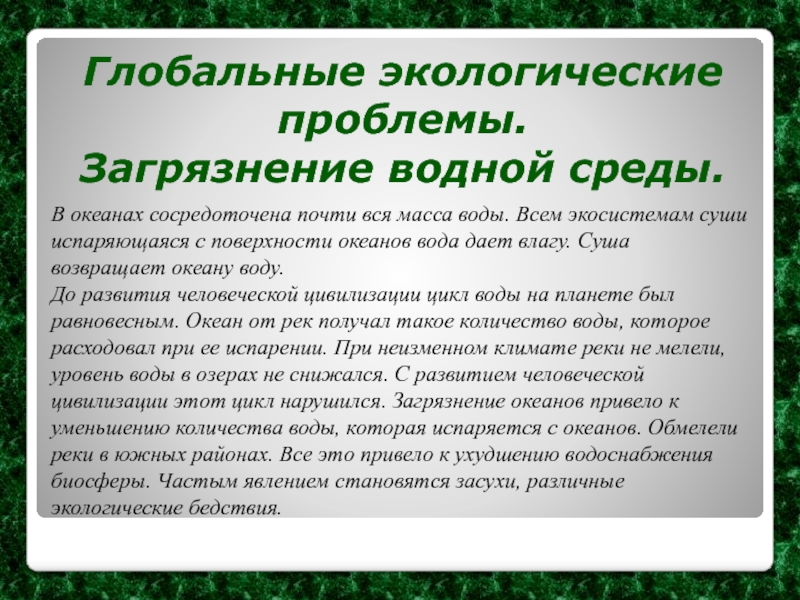 Глобальные экологические проблемы.
Загрязнение водной среды.

В океанах сосредоточена почти вся масса воды. Всем экосистемам суши испаряющаяся с поверхности океанов вода дает влагу. Суша возвращает океану воду.
До развития человеческой цивилизации цикл воды на планете был равновесным. Океан от рек получал такое количество воды, которое расходовал при ее испарении. При неизменном климате реки не мелели, уровень воды в озерах не снижался. С развитием человеческой цивилизации этот цикл нарушился. Загрязнение океанов привело к уменьшению количества воды, которая испаряется с океанов. Обмелели реки в южных районах. Все это привело к ухудшению водоснабжения биосферы. Частым явлением становятся засухи, различные экологические бедствия.